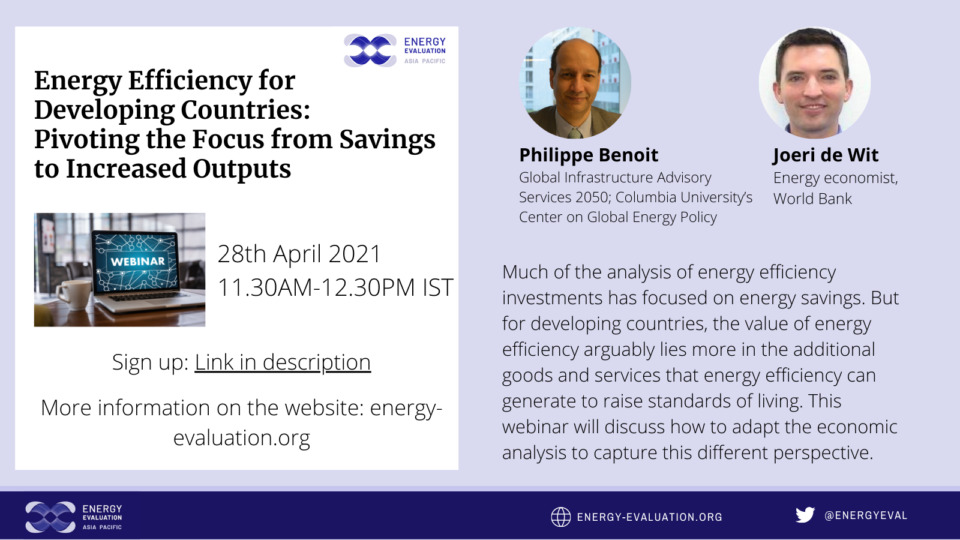 ENERGY EVALUATION ASIA PACIFIC

Energy Efficiency for Developing Countries: Pivoting the Focus from Savings to Increased Outputs

WEBINAR

28th April 2021
11.30AM-12.30PM IST

Sign up: Link in description

More information on the website: energy-evaluation.org

Philippe Benoit
Global Infrastructure Advisory Services 2050; Columbia University's Center on Global Energy Policy

Joeri de Wit
Energy economist, World Bank

Much of the analysis of energy efficiency investments has focused on energy savings. But for developing countries, the value of energy efficiency arguably lies more in the additional goods and services that energy efficiency can generate to raise standards of living. This webinar will discuss how to adapt the economic analysis to capture this different perspective.

ENERGY EVALUATION ASIA PACIFIC

ENERGY-EVALUATION.ORG

@ENERGYEVAL